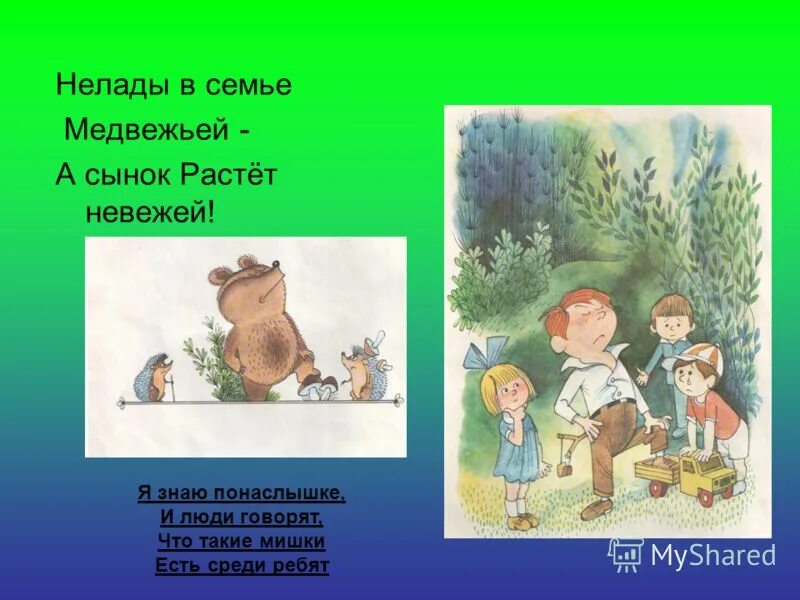 Нелады в семье
Медвежьей -
А сынок Растёт невежей!

Я знаю понаслышке,
И люди говорят,
Что такие мишки
Есть среди ребят

MyShared